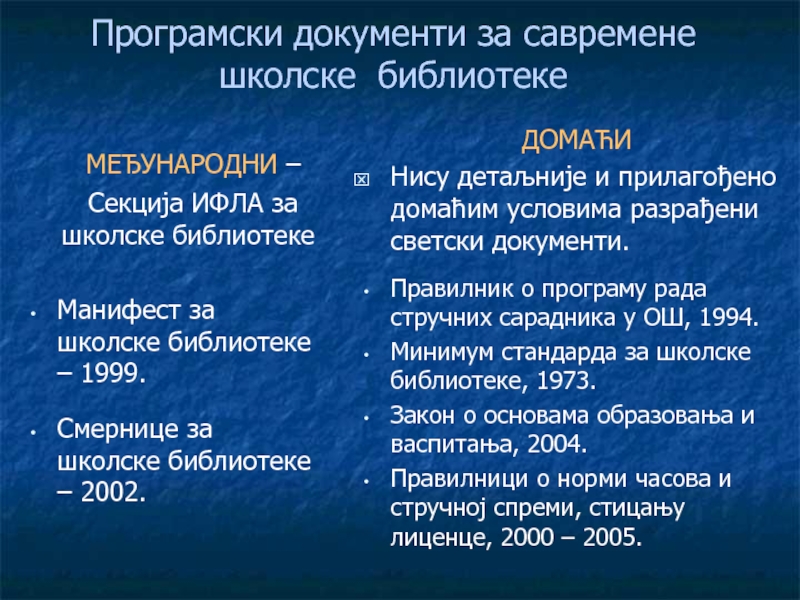 Програмски документи за савремене школске библиотеке

МЕЂУНАРОДНИ – Секција ИФЛА за школске библиотеке

• Манифест за школске библиотеке – 1999.

• Смернице за школске библиотеке – 2002.

ДОМАЋИ

Нису детаљније и прилагођено домаћим условима разрађени светски документи.

• Правилник о програму рада стручних сарадника у ОШ, 1994.
• Минимум стандарда за школске библиотеке, 1973.
• Закон о основама образовања и васпитања, 2004.
• Правилници о норми часова и стручној спреми, стицању лиценце, 2000 – 2005.